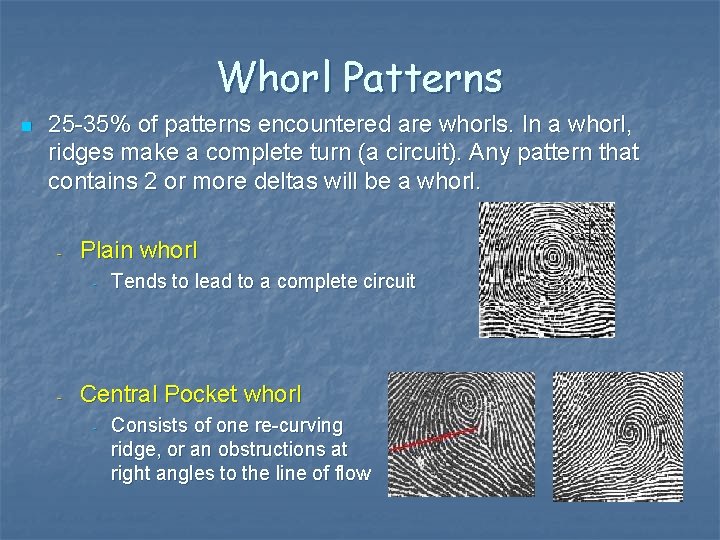 Whorl Patterns

25-35% of patterns encountered are whorls. In a whorl, ridges make a complete turn (a circuit). Any pattern that contains 2 or more deltas will be a whorl.

- Plain whorl
  - Tends to lead to a complete circuit

- Central Pocket whorl
  - Consists of one re-curving ridge, or an obstructions at right angles to the line of flow